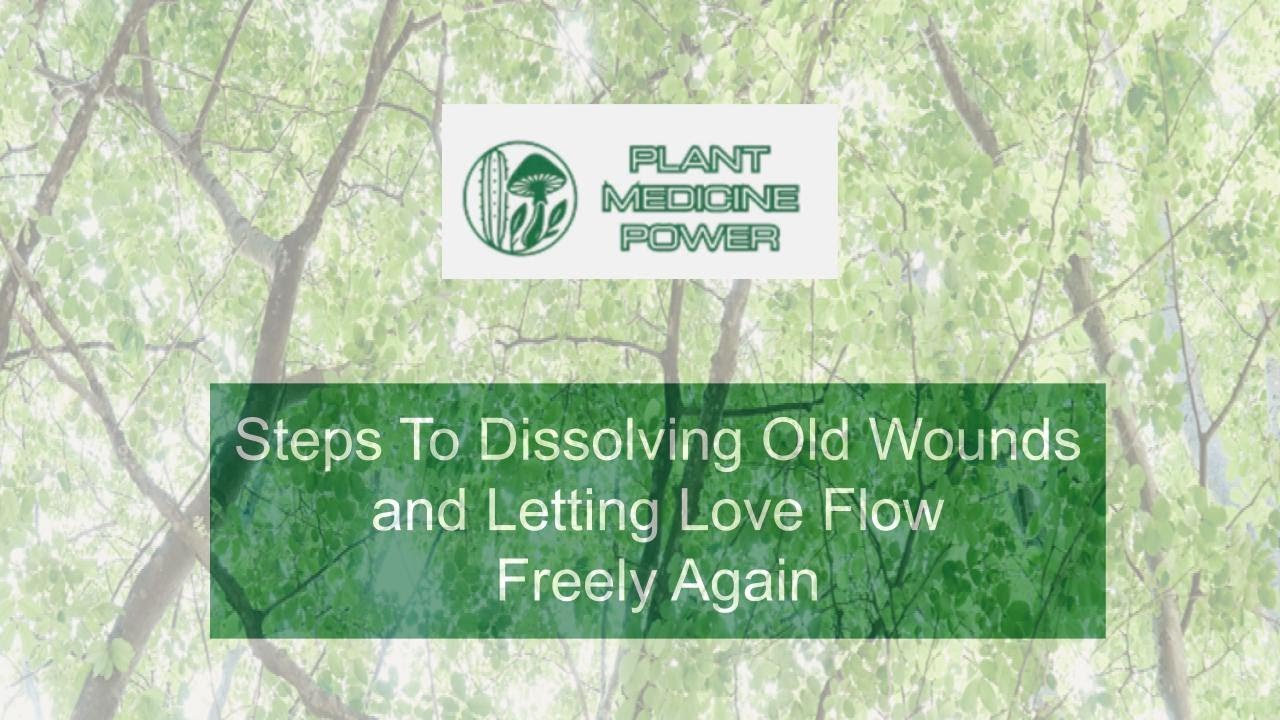 PLANT MEDICINE POWER

Steps To Dissolving Old Wounds and Letting Love Flow Freely Again